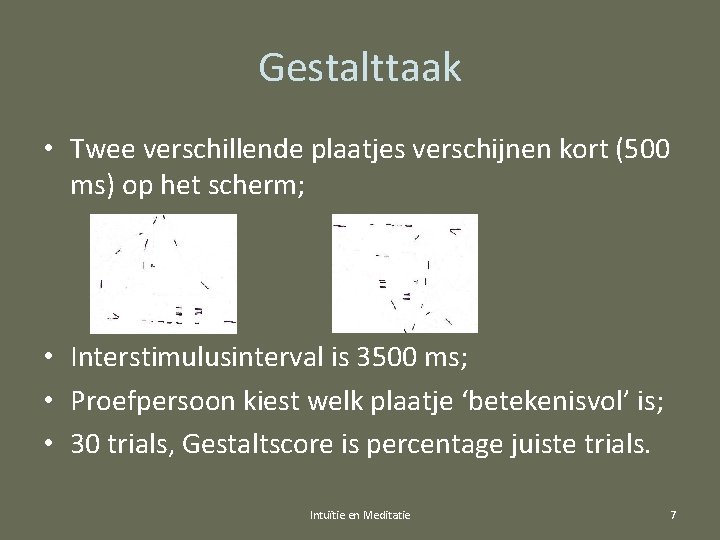 Gestalttaak

• Twee verschillende plaatjes verschijnen kort (500 ms) op het scherm;

• Interstimulusinterval is 3500 ms;
• Proefpersoon kiest welk plaatje ‘betekenisvol’ is;
• 30 trials, Gestaltscore is percentage juiste trials.

Intuïtie en Meditatie

7